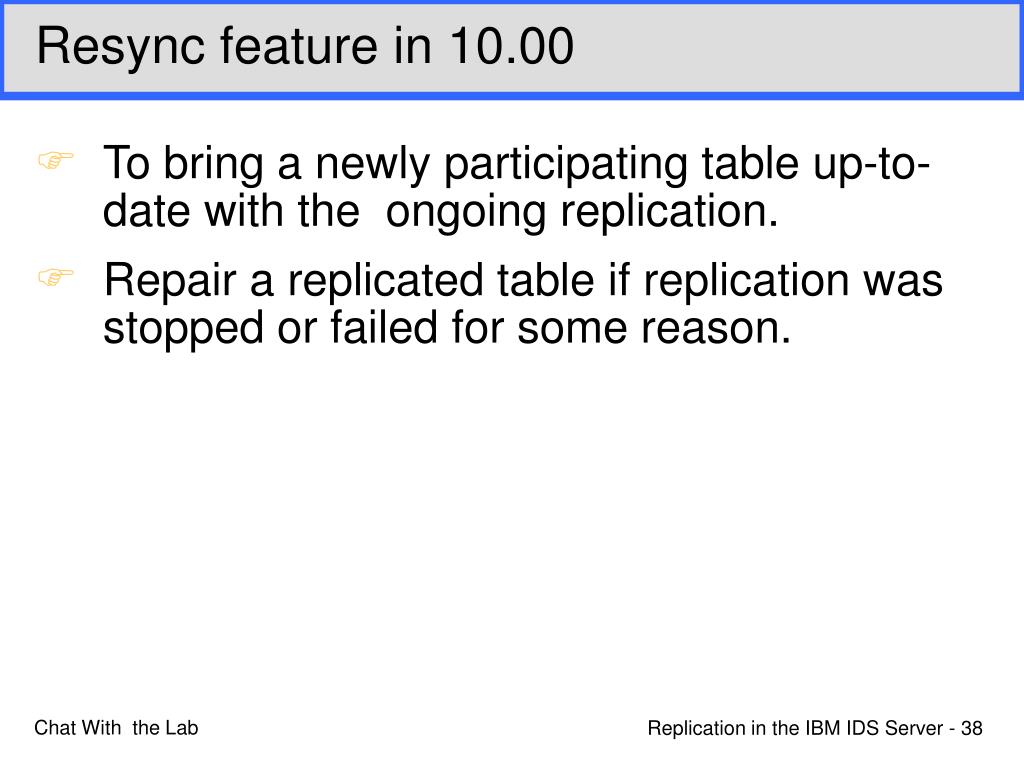 Resync feature in 10.00

☞ To bring a newly participating table up-to-date with the ongoing replication.

☞ Repair a replicated table if replication was stopped or failed for some reason.

Chat With the Lab

Replication in the IBM IDS Server - 38